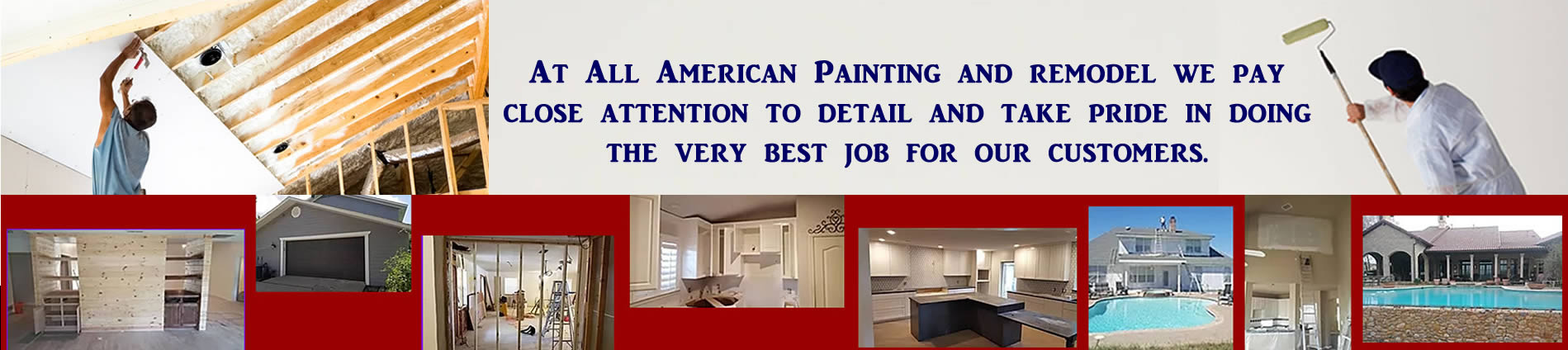 At All American Painting and remodel we pay close attention to detail and take pride in doing the very best job for our customers.